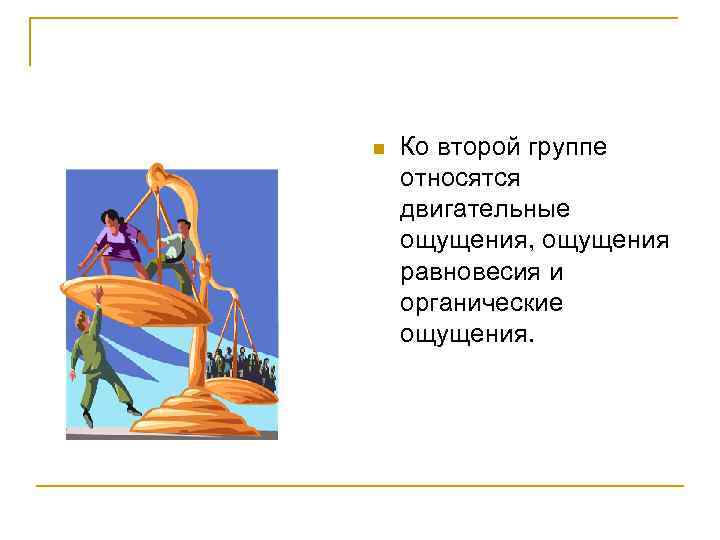 Ко второй группе относятся двигательные ощущения, ощущения равновесия и органические ощущения.